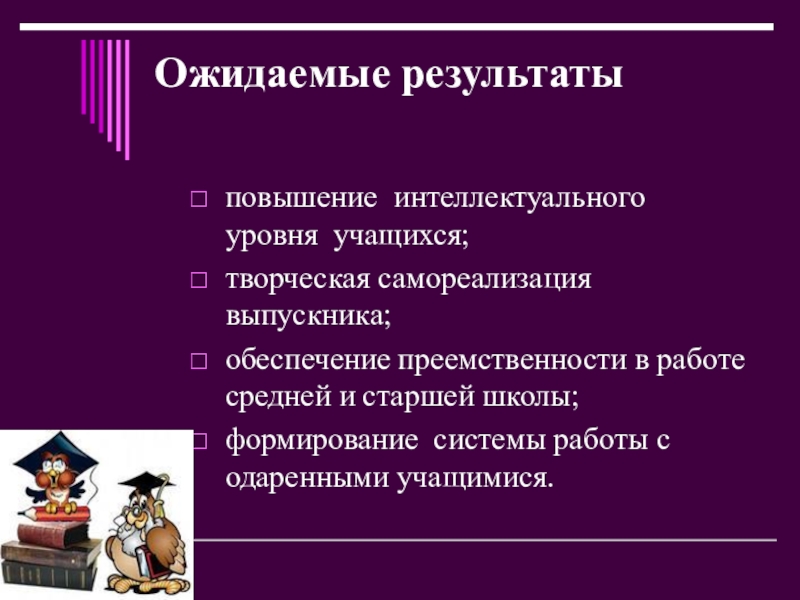 Ожидаемые результаты

□ повышение интеллектуального уровня учащихся;

□ творческая самореализация выпускника;

□ обеспечение преемственности в работе средней и старшей школы;

□ формирование системы работы с одаренными учащимися.